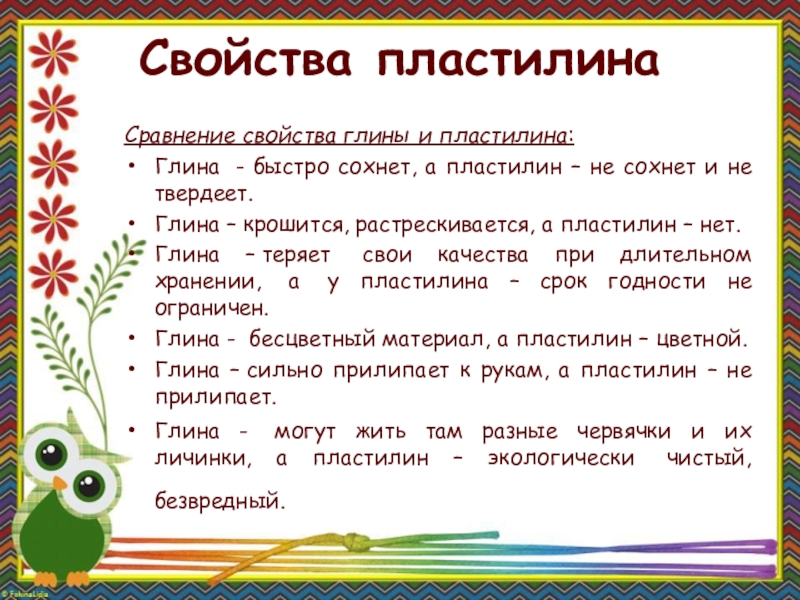 Свойства пластилина

Сравнение свойства глины и пластилина:

• Глина - быстро сохнет, а пластилин – не сохнет и не твердеет.
• Глина – крошится, растрескивается, а пластилин – нет.
• Глина – теряет свои качества при длительном хранении, а у пластилина – срок годности не ограничен.
• Глина - бесцветный материал, а пластилин – цветной.
• Глина – сильно прилипает к рукам, а пластилин – не прилипает.
• Глина - могут жить там разные червячки и их личинки, а пластилин – экологически чистый, безвредный.

© FokinaLidia